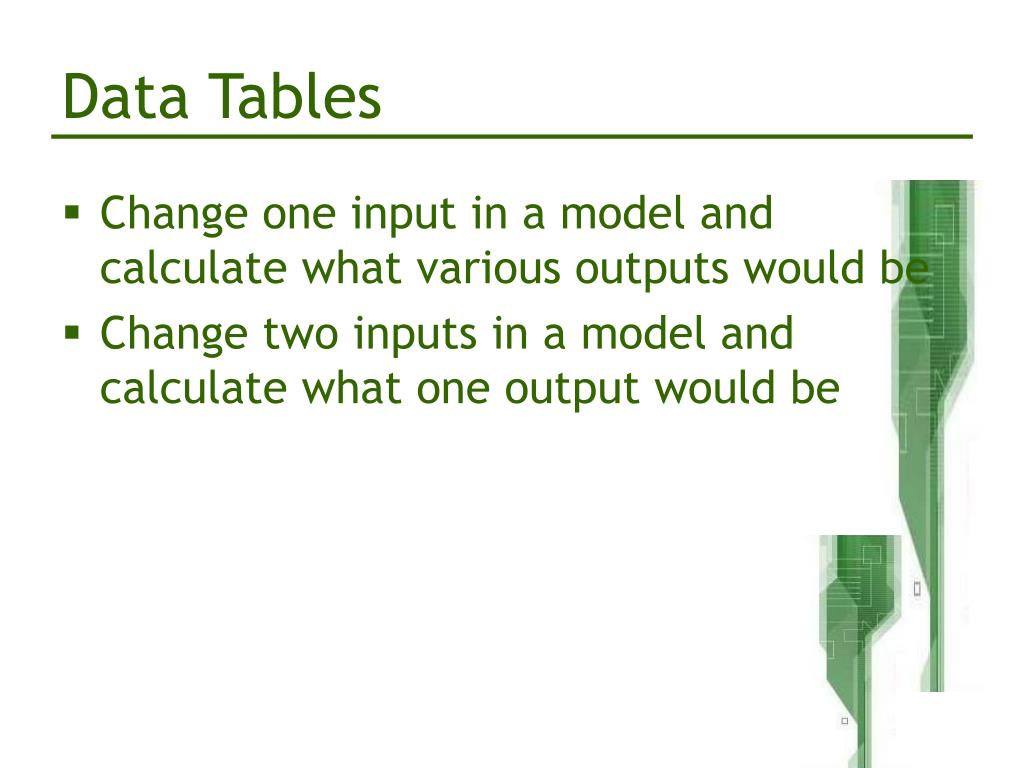 Data Tables

▪ Change one input in a model and calculate what various outputs would be
▪ Change two inputs in a model and calculate what one output would be